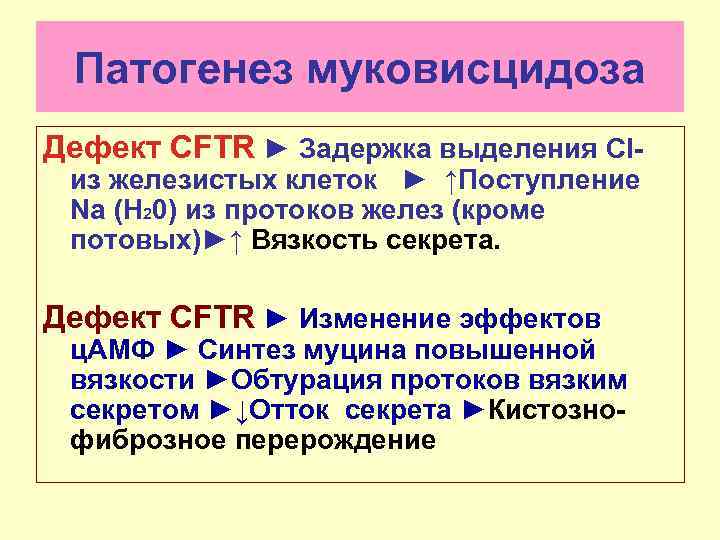 Патогенез муковисцидоза

Дефект CFTR ► Задержка выделения Cl- из железистых клеток ► ↑Поступление Na ($H_20$) из протоков желез (кроме потовых)►↑ Вязкость секрета.

Дефект CFTR ► Изменение эффектов цАМФ ► Синтез муцина повышенной вязкости ►Обтурация протоков вязким секретом ►↓Отток секрета ►Кистозно-фиброзное перерождение